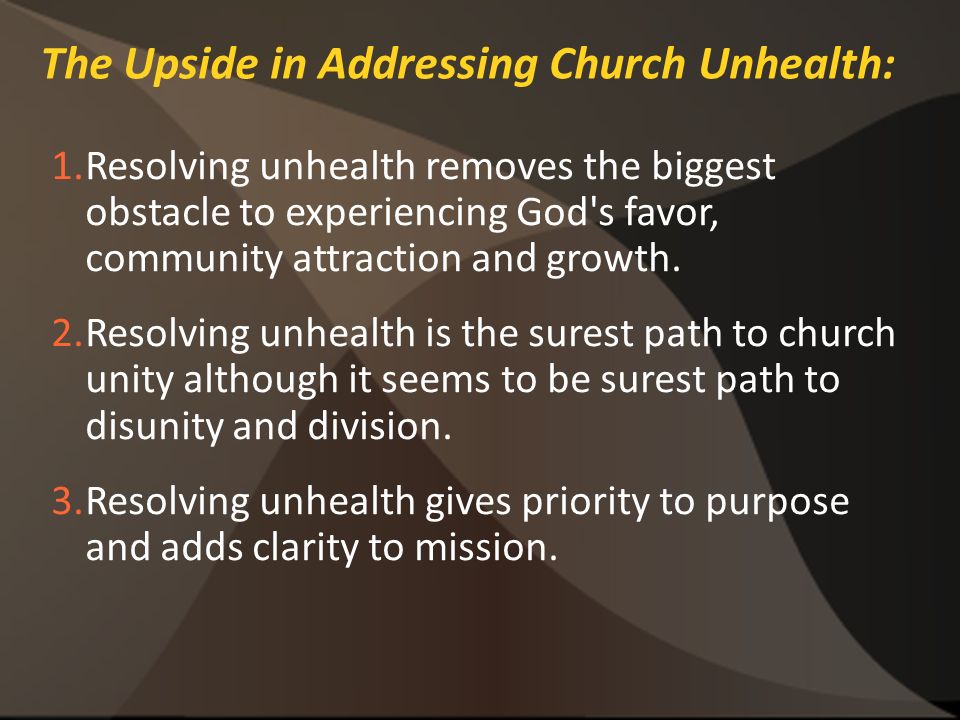 The Upside in Addressing Church Unhealth:

1. Resolving unhealth removes the biggest obstacle to experiencing God's favor, community attraction and growth.

2. Resolving unhealth is the surest path to church unity although it seems to be surest path to disunity and division.

3. Resolving unhealth gives priority to purpose and adds clarity to mission.